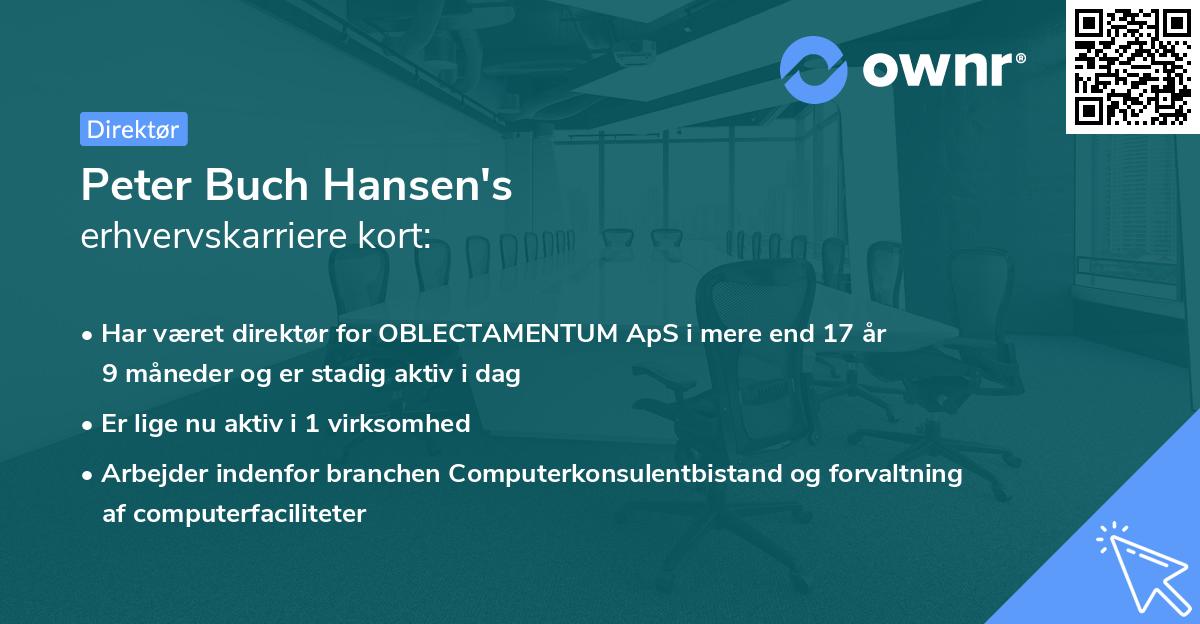 ownr®

Direktør

Peter Buch Hansen's
erhvervskarriere kort:

• Har været direktør for OBLECTAMENTUM ApS i mere end 17 år 9 måneder og er stadig aktiv i dag
• Er lige nu aktiv i 1 virksomhed
• Arbejder indenfor branchen Computerkonsulentbistand og forvaltning af computerfaciliteter